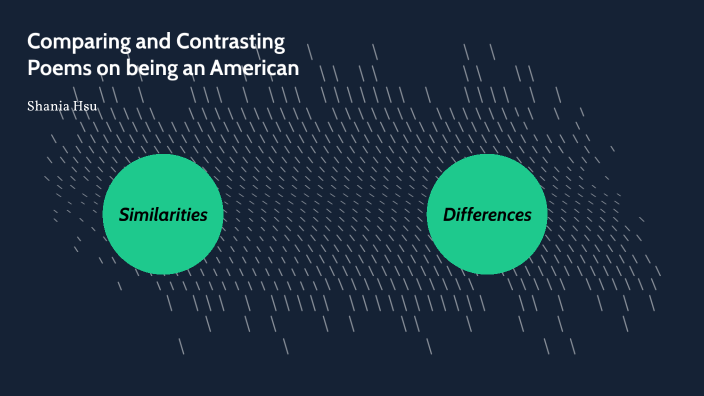 Comparing and Contrasting Poems on being an American

Shania Hsu

Similarities

Differences